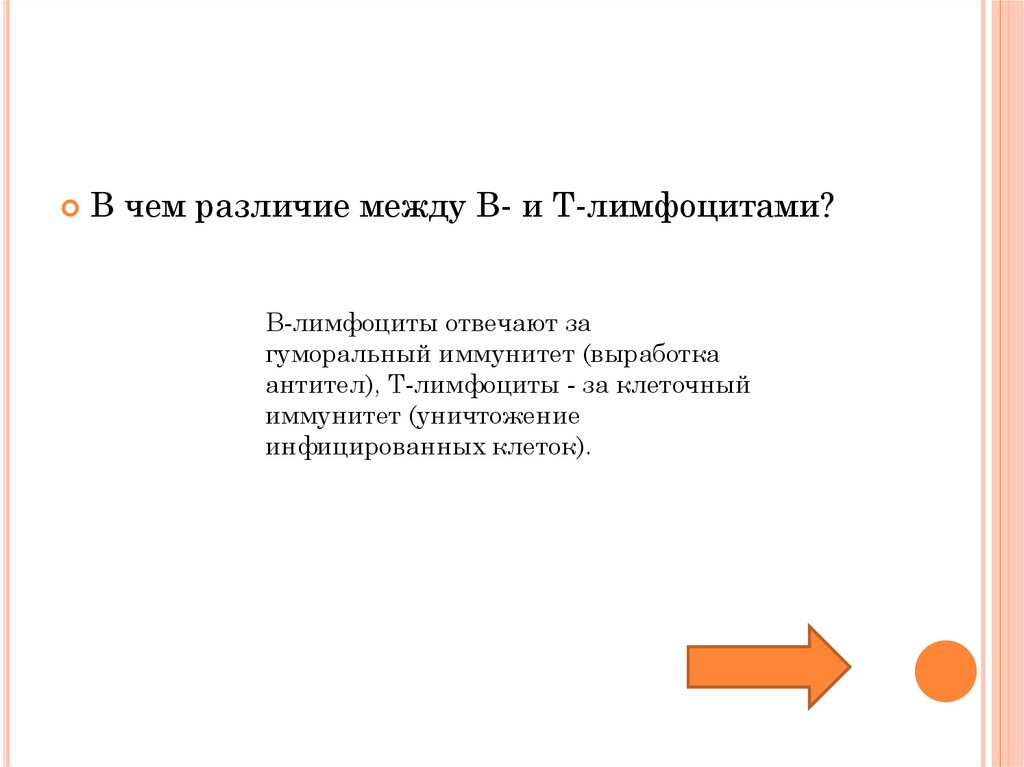 В чем различие между В- и Т-лимфоцитами?

В-лимфоциты отвечают за гуморальный иммунитет (выработка антител), Т-лимфоциты - за клеточный иммунитет (уничтожение инфицированных клеток).